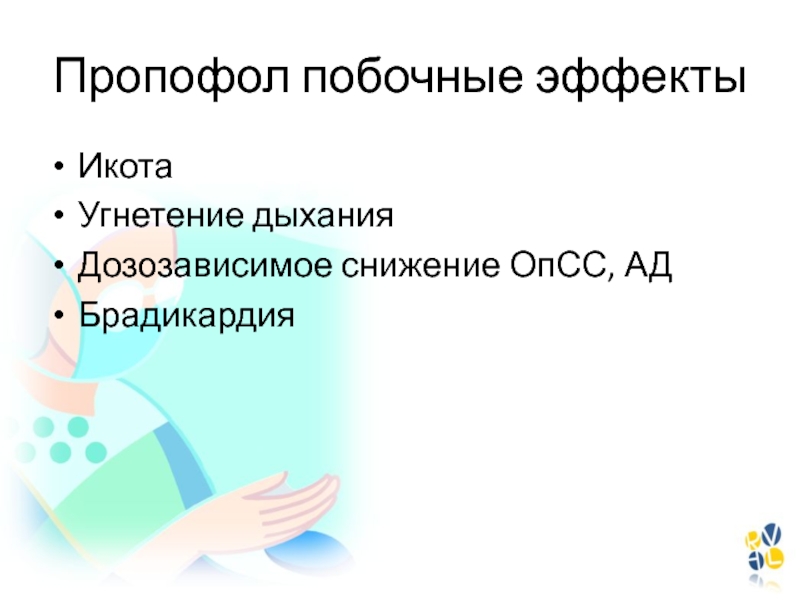 Пропофол побочные эффекты

• Икота
• Угнетение дыхания
• Дозозависимое снижение ОпСС, АД
• Брадикардия